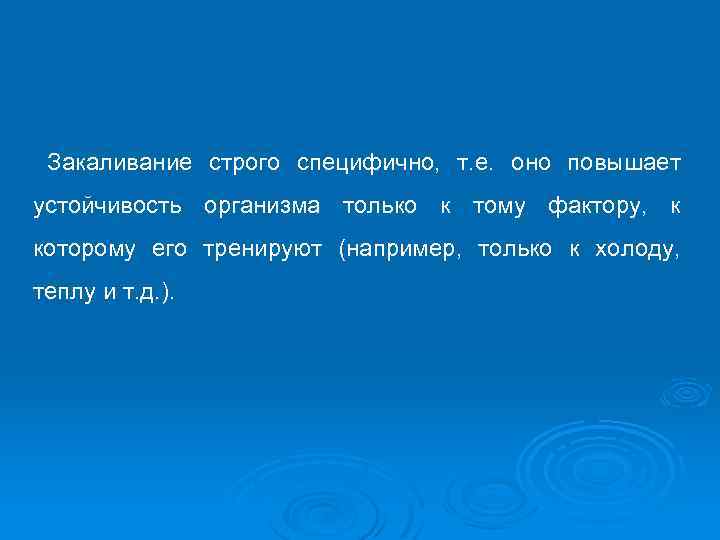 Закаливание строго специфично, т.е. оно повышает устойчивость организма только к тому фактору, к которому его тренируют (например, только к холоду, теплу и т.д.).